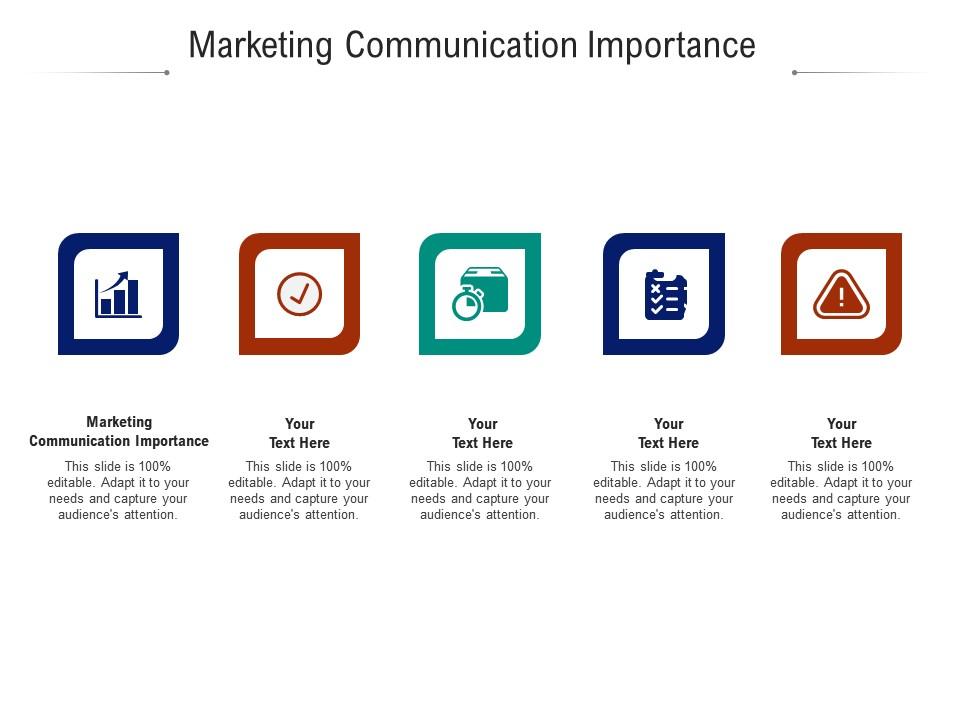 Marketing Communication Importance

Marketing Communication Importance

This slide is 100% editable. Adapt it to your needs and capture your audience's attention.

Your Text Here

This slide is 100% editable. Adapt it to your needs and capture your audience's attention.

Your Text Here

This slide is 100% editable. Adapt it to your needs and capture your audience's attention.

Your Text Here

This slide is 100% editable. Adapt it to your needs and capture your audience's attention.

Your Text Here

This slide is 100% editable. Adapt it to your needs and capture your audience's attention.